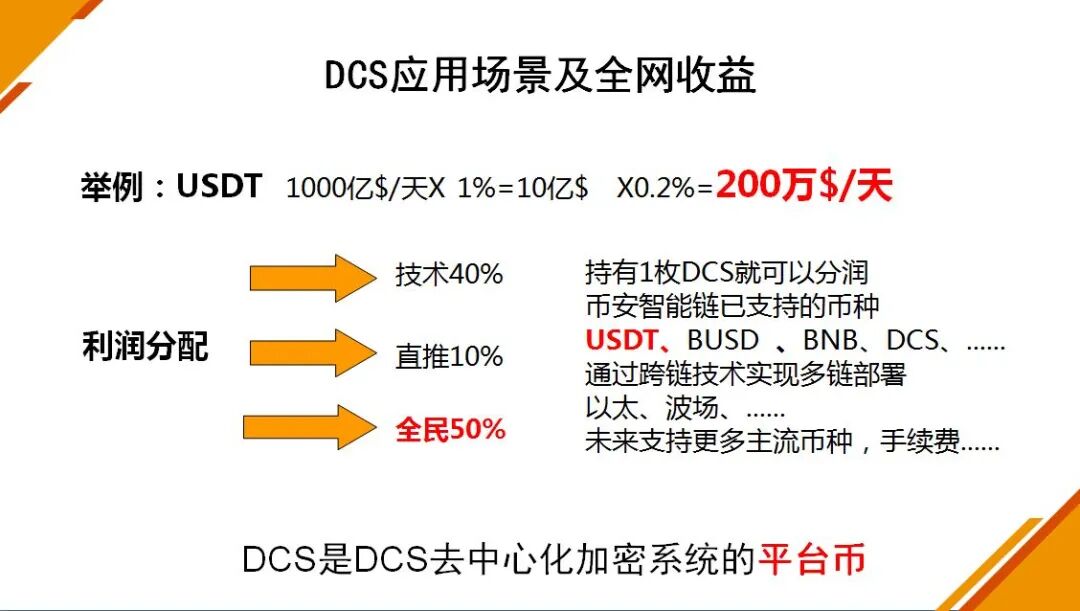 DCS应用场景及全网收益

举例：USDT 1000亿$/天X 1%=10亿$ X0.2%=200万$/天

利润分配

技术40%

直推10%

全民50%

持有1枚DCS就可以分润
币安智能链已支持的币种
USDT、BUSD 、BNB、DCS、......
通过跨链技术实现多链部署
以太、波场、......
未来支持更多主流币种，手续费......

DCS是DCS去中心化加密系统的平台币